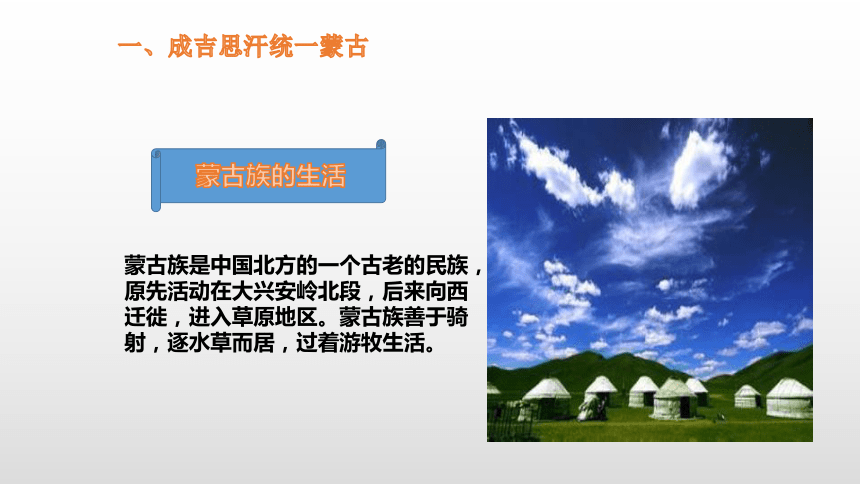 一、成吉思汗统一蒙古

蒙古族的生活

蒙古族是中国北方的一个古老的民族，原先活动在大兴安岭北段，后来向西迁徙，进入草原地区。蒙古族善于骑射，逐水草而居，过着游牧生活。